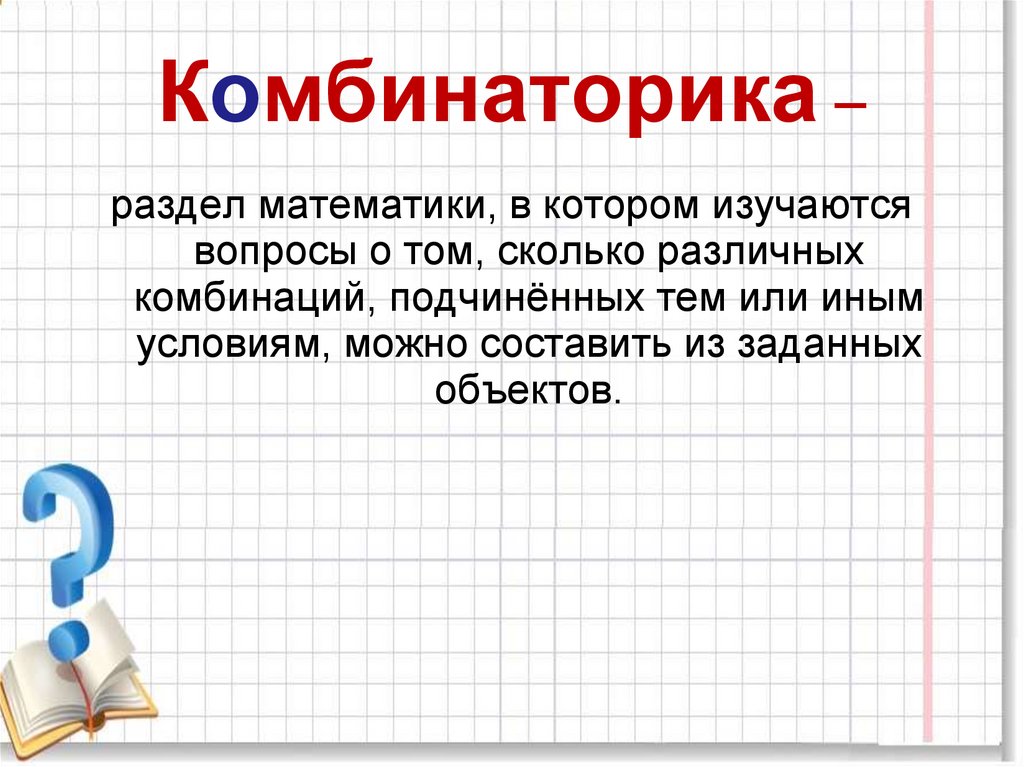 Комбинаторика –

раздел математики, в котором изучаются вопросы о том, сколько различных комбинаций, подчинённых тем или иным условиям, можно составить из заданных объектов.